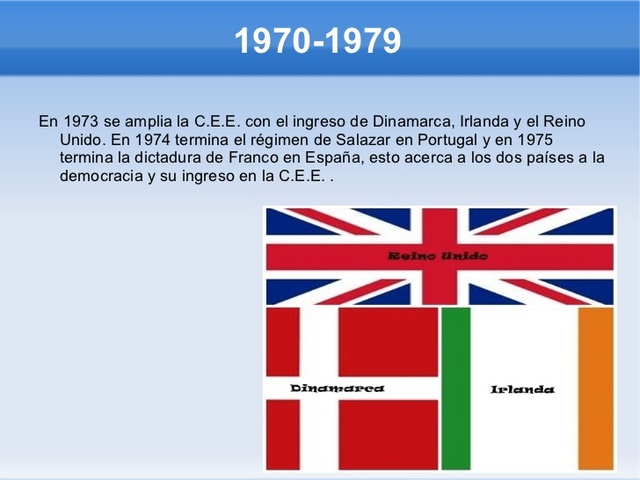 1970-1979

En 1973 se amplia la C.E.E. con el ingreso de Dinamarca, Irlanda y el Reino Unido. En 1974 termina el régimen de Salazar en Portugal y en 1975 termina la dictadura de Franco en España, esto acerca a los dos países a la democracia y su ingreso en la C.E.E. .

Reino Unido

Dinamarca

Irlanda